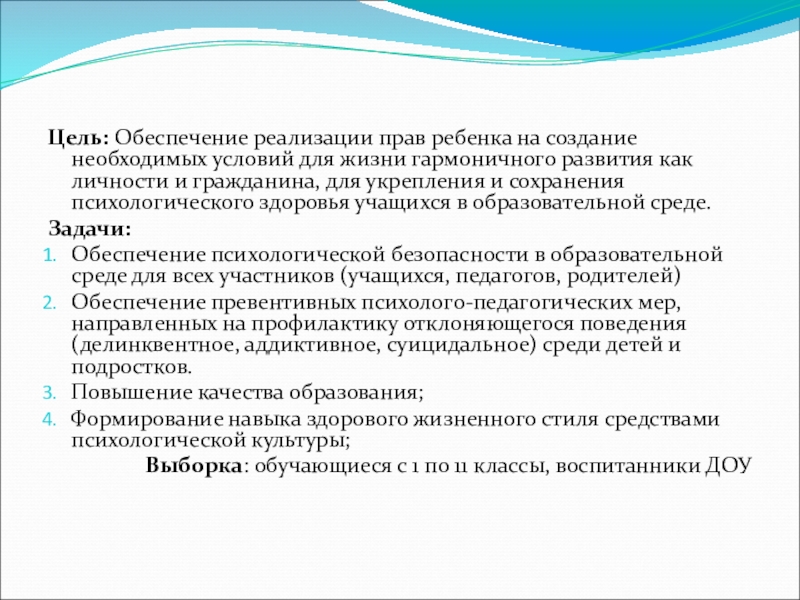 Цель: Обеспечение реализации прав ребенка на создание необходимых условий для жизни гармоничного развития как личности и гражданина, для укрепления и сохранения психологического здоровья учащихся в образовательной среде.

Задачи:

1. Обеспечение психологической безопасности в образовательной среде для всех участников (учащихся, педагогов, родителей)
2. Обеспечение превентивных психолого-педагогических мер, направленных на профилактику отклоняющегося поведения (делинквентное, аддиктивное, суицидальное) среди детей и подростков.
3. Повышение качества образования;
4. Формирование навыка здорового жизненного стиля средствами психологической культуры;

Выборка: обучающиеся с 1 по 11 классы, воспитанники ДОУ